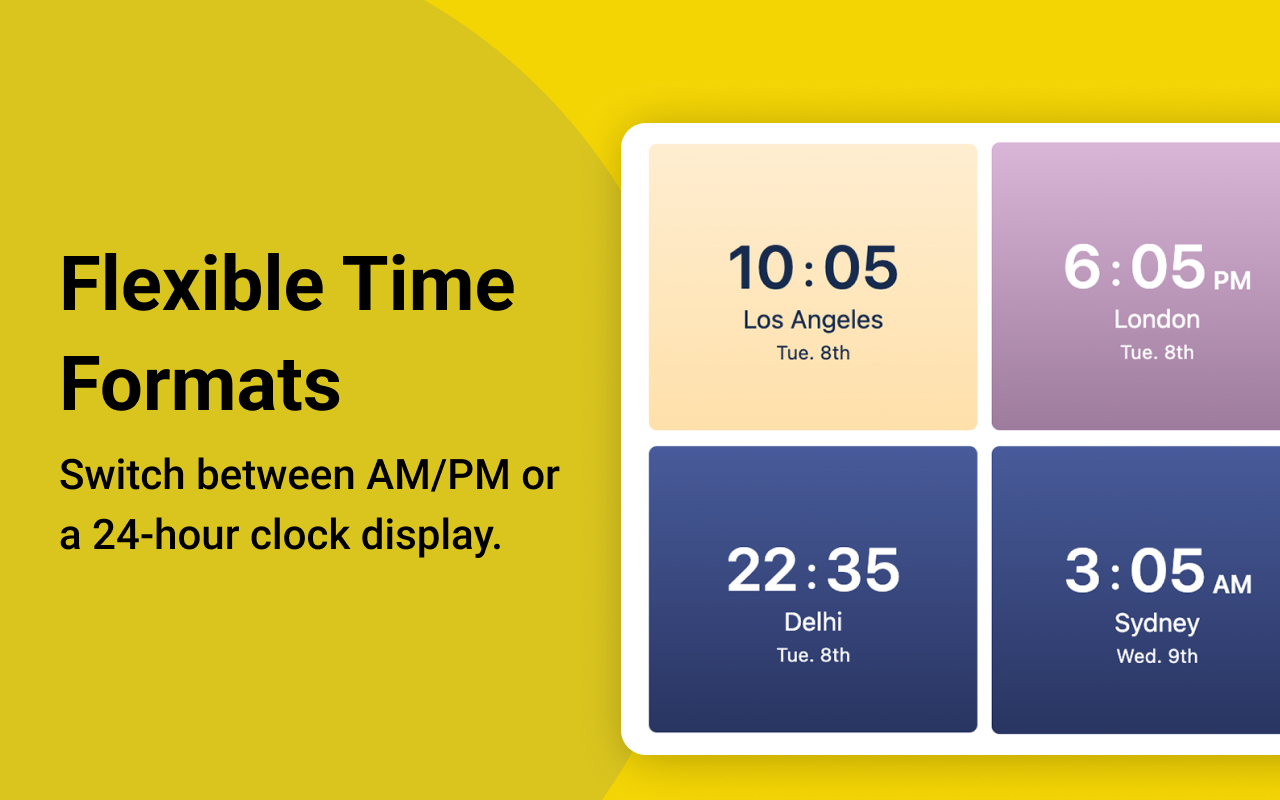 Flexible Time Formats

Switch between AM/PM or a 24-hour clock display.

10:05
Los Angeles
Tue. 8th

6:05 PM
London
Tue. 8th

22:35
Delhi
Tue. 8th

3:05 AM
Sydney
Wed. 9th